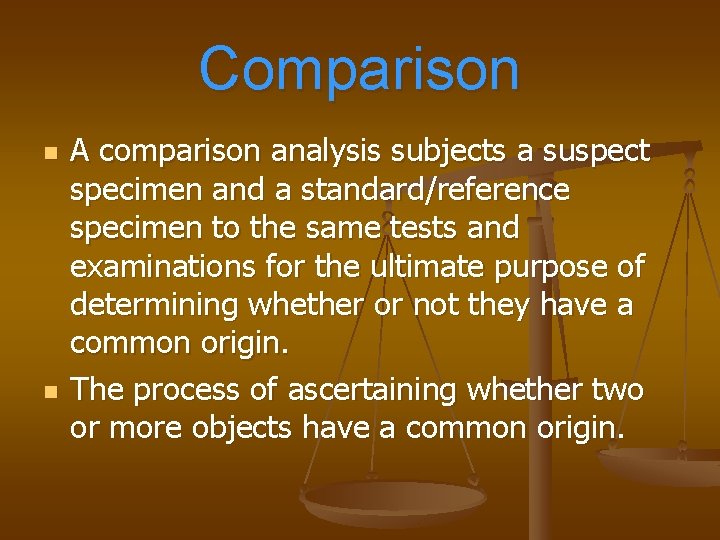 Comparison

A comparison analysis subjects a suspect specimen and a standard/reference specimen to the same tests and examinations for the ultimate purpose of determining whether or not they have a common origin.

The process of ascertaining whether two or more objects have a common origin.